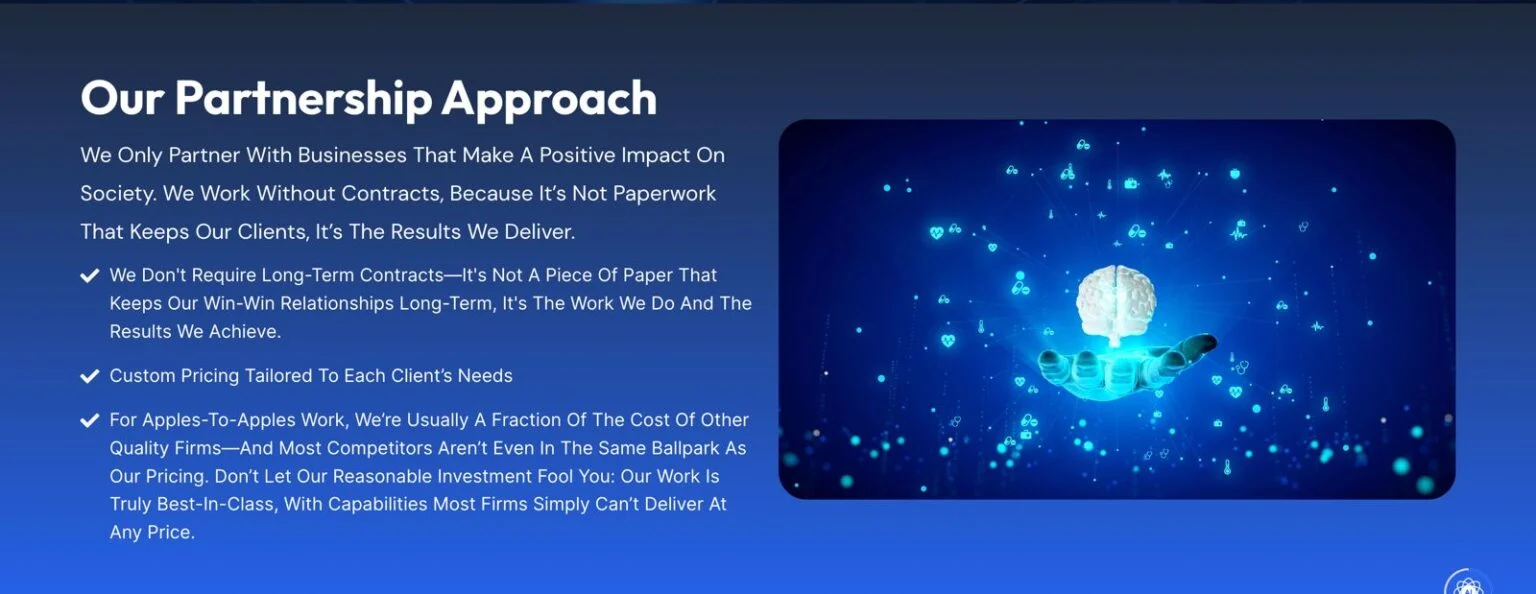 Our Partnership Approach

We Only Partner With Businesses That Make A Positive Impact On Society. We Work Without Contracts, Because It's Not Paperwork That Keeps Our Clients, It's The Results We Deliver.

✓ We Don't Require Long-Term Contracts—It's Not A Piece Of Paper That Keeps Our Win-Win Relationships Long-Term, It's The Work We Do And The Results We Achieve.

✓ Custom Pricing Tailored To Each Client's Needs

✓ For Apples-To-Apples Work, We're Usually A Fraction Of The Cost Of Other Quality Firms—And Most Competitors Aren't Even In The Same Ballpark As Our Pricing. Don't Let Our Reasonable Investment Fool You: Our Work Is Truly Best-In-Class, With Capabilities Most Firms Simply Can't Deliver At Any Price.